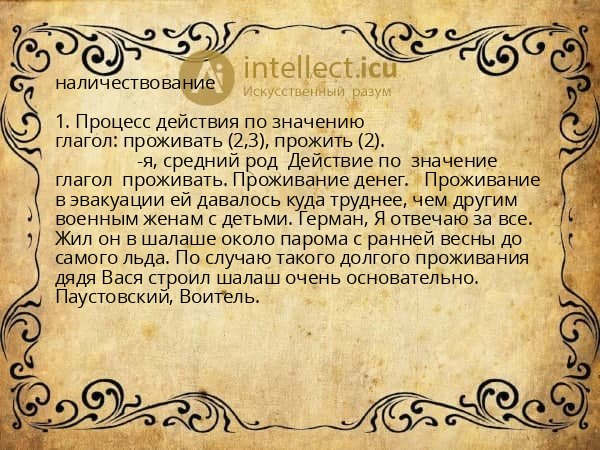 intellect.icu
Искусственный разум

наличествование

1. Процесс действия по значению глагол: проживать (2,3), прожить (2).
-я, средний род Действие по значение глагол проживать. Проживание денег. Проживание в эвакуации ей давалось куда труднее, чем другим военным женам с детьми. Герман, Я отвечаю за все. Жил он в шалаше около парома с ранней весны до самого льда. По случаю такого долгого проживания дядя Вася строил шалаш очень основательно. Паустовский, Воитель.